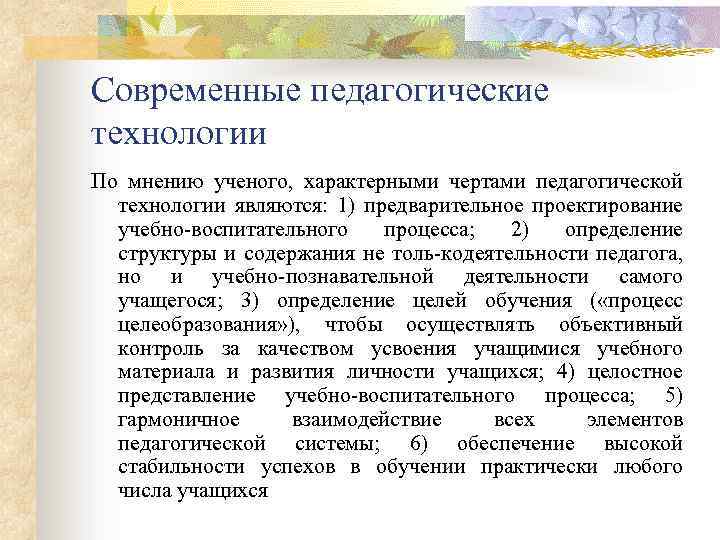 Современные педагогические технологии

По мнению ученого, характерными чертами педагогической технологии являются: 1) предварительное проектирование учебно-воспитательного процесса; 2) определение структуры и содержания не толь-кодеятельности педагога, но и учебно-познавательной деятельности самого учащегося; 3) определение целей обучения («процесс целеобразования»), чтобы осуществлять объективный контроль за качеством усвоения учащимися учебного материала и развития личности учащихся; 4) целостное представление учебно-воспитательного процесса; 5) гармоничное взаимодействие всех элементов педагогической системы; 6) обеспечение высокой стабильности успехов в обучении практически любого числа учащихся